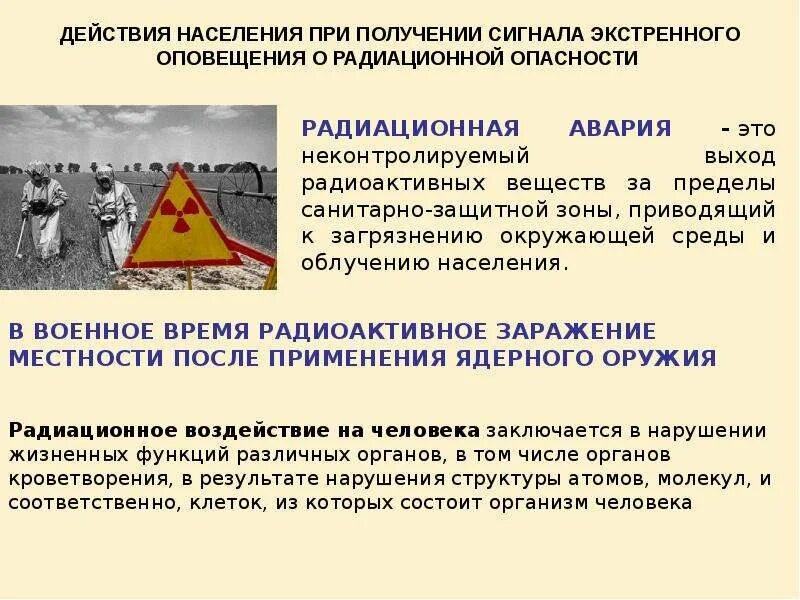 ДЕЙСТВИЯ НАСЕЛЕНИЯ ПРИ ПОЛУЧЕНИИ СИГНАЛА ЭКСТРЕННОГО ОПОВЕЩЕНИЯ О РАДИАЦИОННОЙ ОПАСНОСТИ

РАДИАЦИОННАЯ АВАРИЯ - это неконтролируемый выход радиоактивных веществ за пределы санитарно-защитной зоны, приводящий к загрязнению окружающей среды и облучению населения.

В ВОЕННОЕ ВРЕМЯ РАДИОАКТИВНОЕ ЗАРАЖЕНИЕ МЕСТНОСТИ ПОСЛЕ ПРИМЕНЕНИЯ ЯДЕРНОГО ОРУЖИЯ

Радиационное воздействие на человека заключается в нарушении жизненных функций различных органов, в том числе органов кроветворения, в результате нарушения структуры атомов, молекул, и соответственно, клеток, из которых состоит организм человека